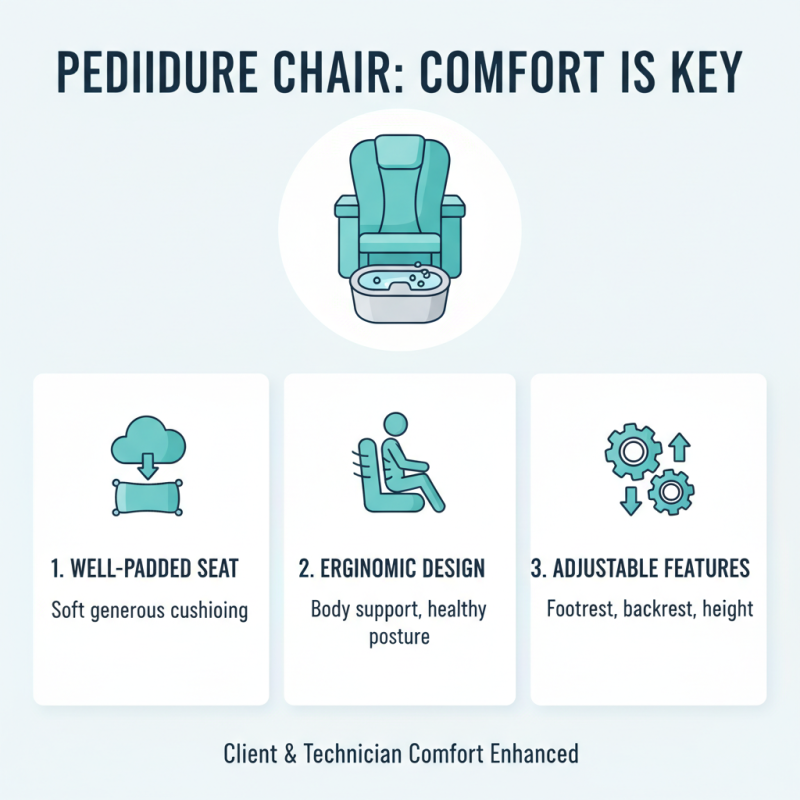 PEDIIDURE CHAIR: COMFORT IS KEY

1. WELL-PADDED SEAT

Soft generous cushioing

2. ERGINOMIC DESIGN

Body support, healthy posture

3. ADJUSTABLE FEATURES

Footrest, backrest, height

Client & Technician Comfort Enhanced